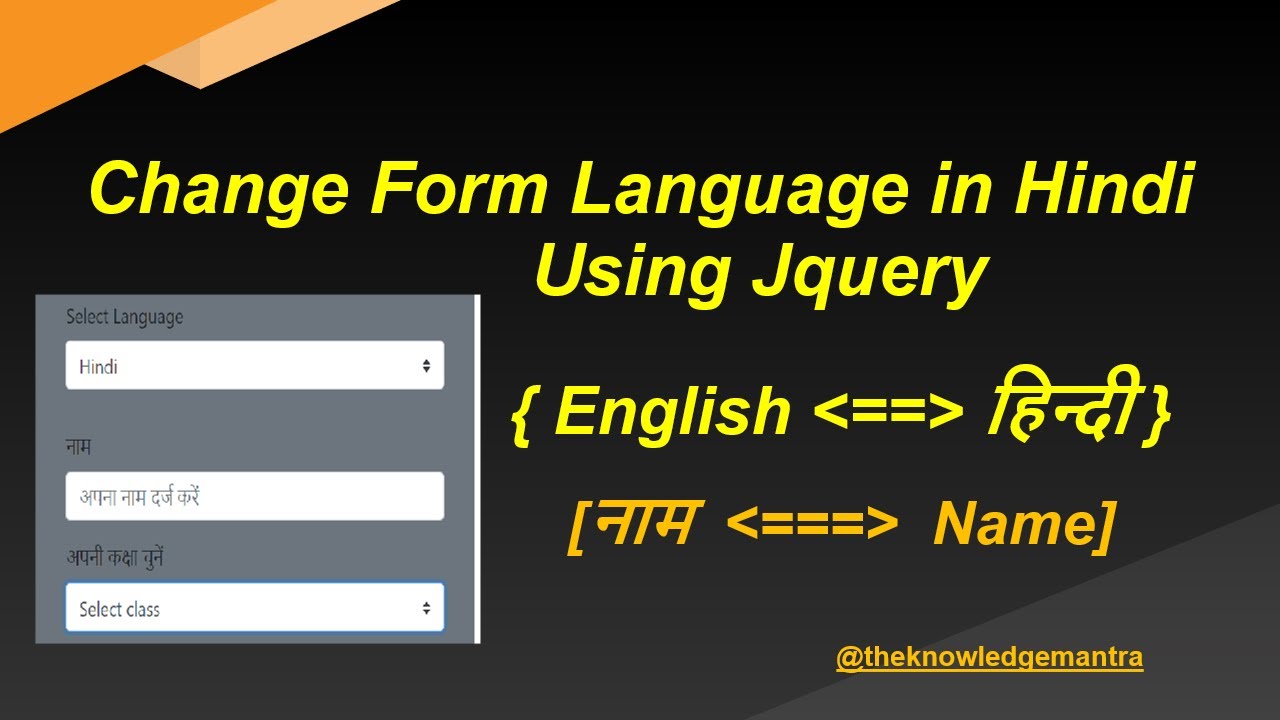 Change Form Language in Hindi
Using Jquery

Select Language

Hindi

नाम

अपना नाम दर्ज करें

अपनी कक्षा चुनें

Select class

{ English <==> हिन्दी }

[नाम <===> Name]

@theknowledgemantra